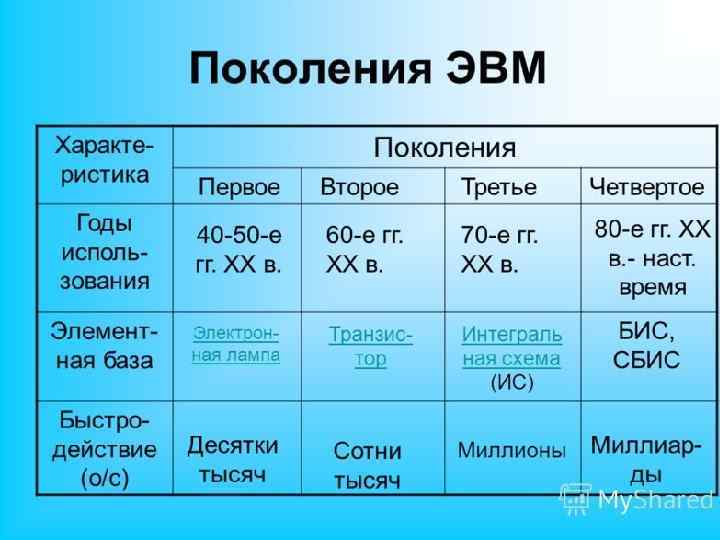 Поколения ЭВМ

| Характеристика | Поколения | | | |
|---|---|---|---|---|
| | Первое | Второе | Третье | Четвертое |
| Годы использования | 40-50-е гг. XX в. | 60-е гг. XX в. | 70-е гг. XX в. | 80-е гг. XX в.- наст. время |
| Элементная база | Электронная лампа | Транзистор | Интеграль ная схема (ИС) | БИС, СБИС |
| Быстродействие (о/с) | Десятки тысяч | Сотни тысяч | Миллионы | Миллиарды |

MyShared